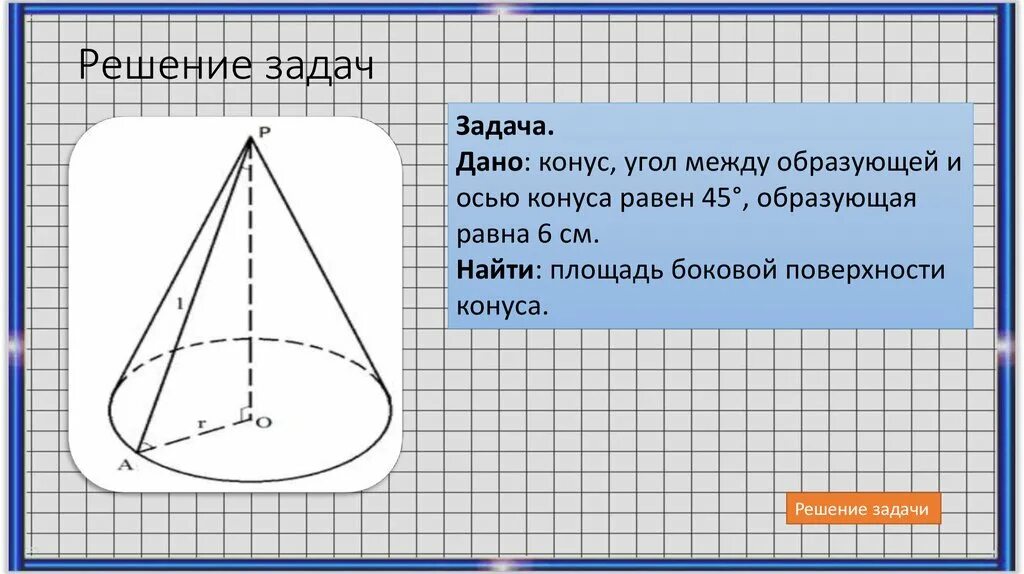 Решение задач

P

l

r

O

A

Задача.
Дано: конус, угол между образующей и осью конуса равен 45°, образующая равна 6 см.
Найти: площадь боковой поверхности конуса.

Решение задачи